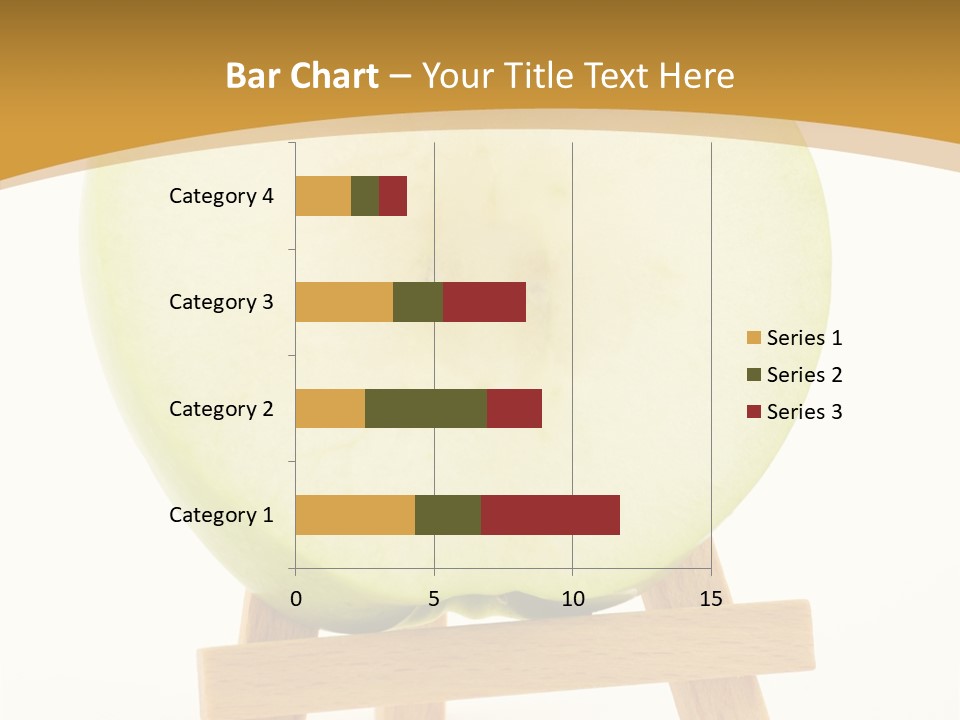 Bar Chart – Your Title Text Here

Category 4
Category 3
Category 2
Category 1

0
5
10
15

Series 1
Series 2
Series 3